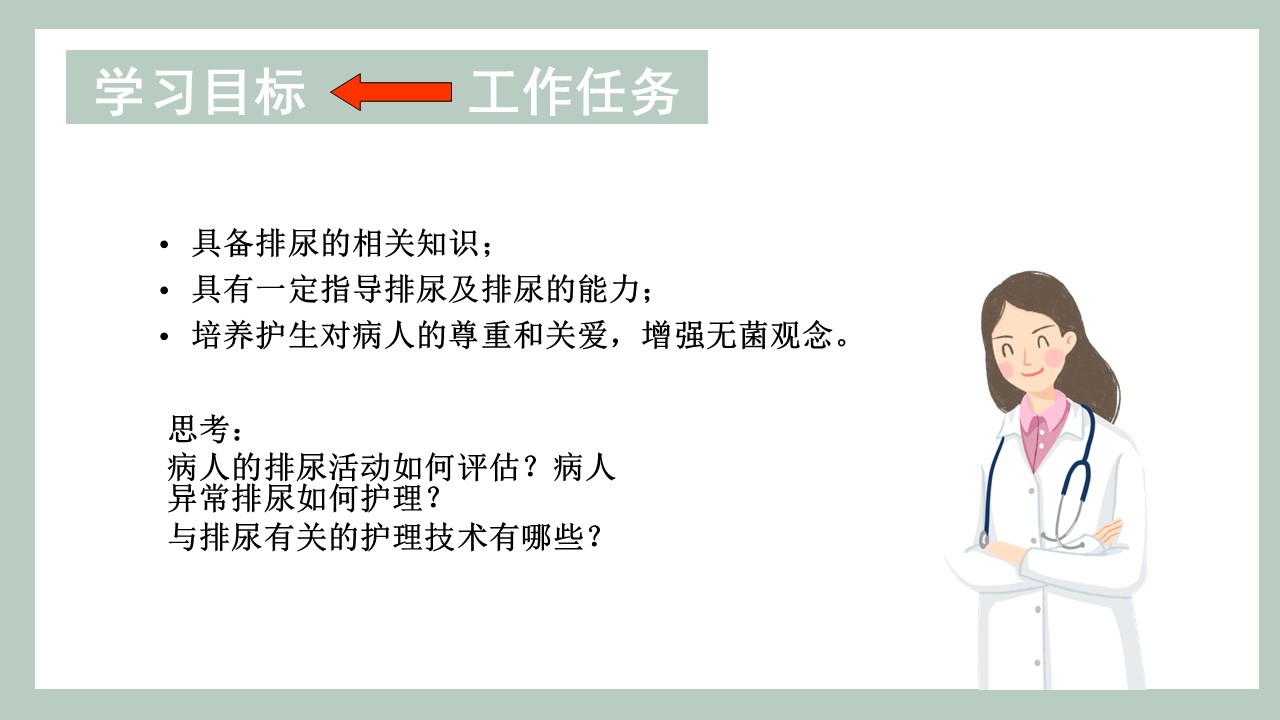 学习目标 工作任务

• 具备排尿的相关知识；
• 具有一定指导排尿及排尿的能力；
• 培养护生对病人的尊重和关爱，增强无菌观念。

思考：
病人的排尿活动如何评估？病人异常排尿如何护理？
与排尿有关的护理技术有哪些？